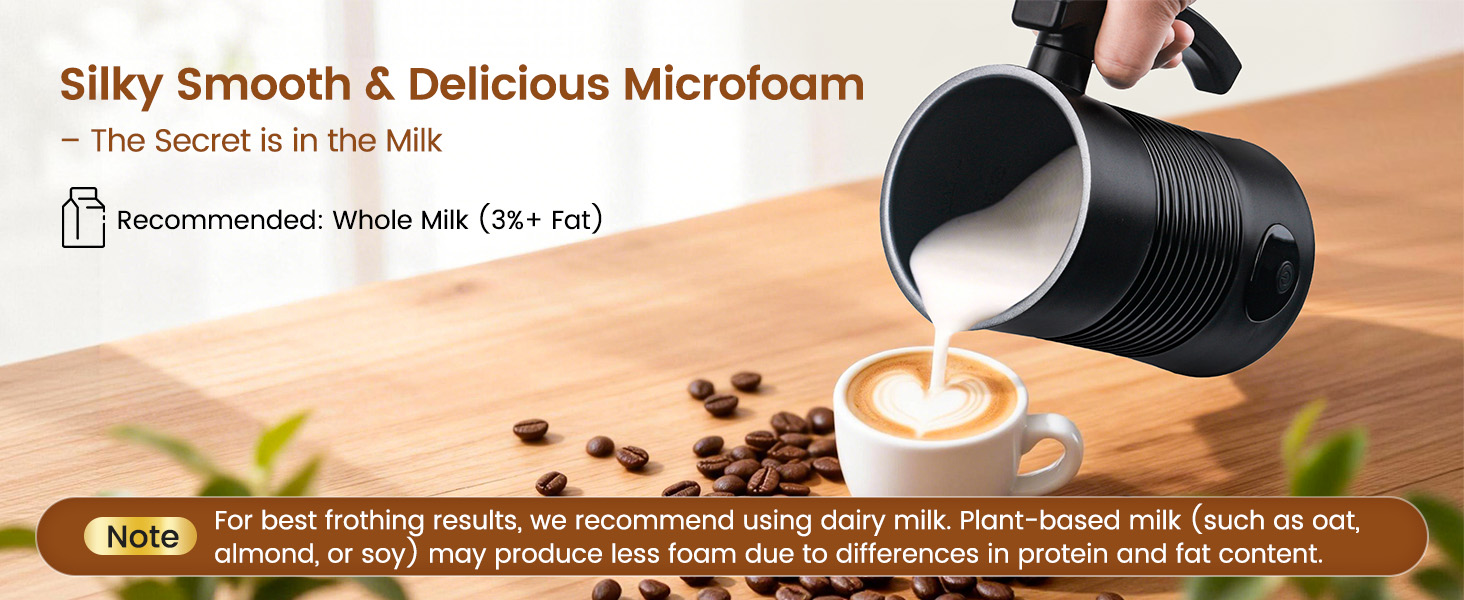 Silky Smooth & Delicious Microfoam

– The Secret is in the Milk

Recommended: Whole Milk (3%+ Fat)

Note

For best frothing results, we recommend using dairy milk. Plant-based milk (such as oat, almond, or soy) may produce less foam due to differences in protein and fat content.